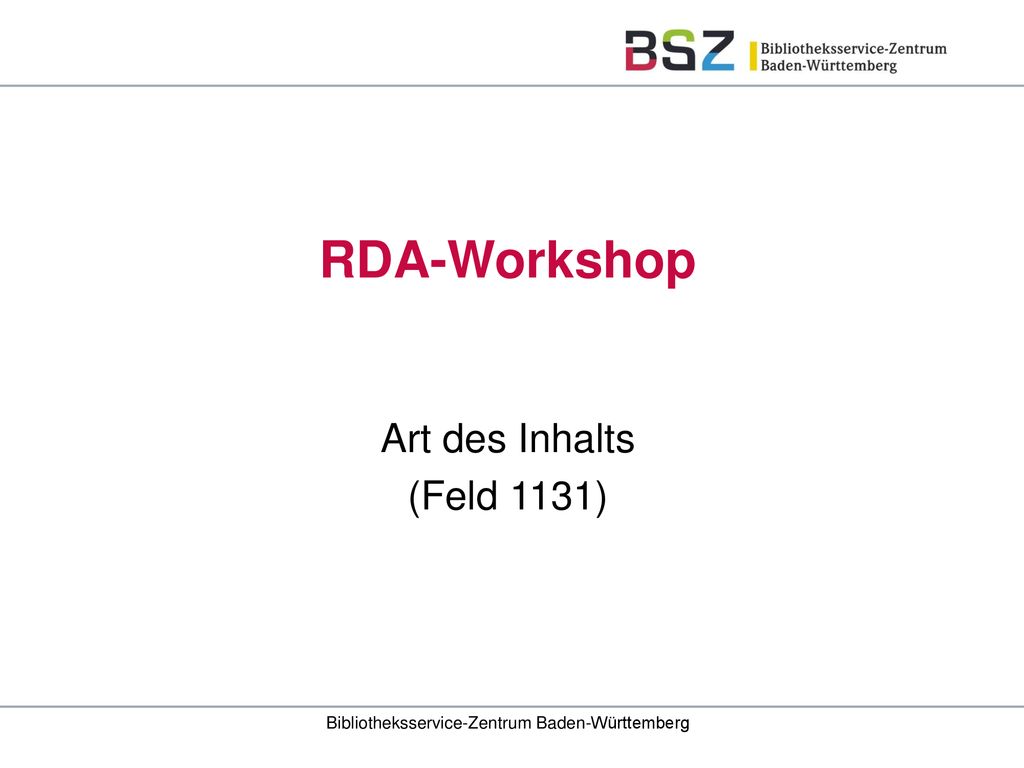 BSZ Bibliotheksservice-Zentrum Baden-Württemberg

RDA-Workshop

Art des Inhalts
(Feld 1131)

Bibliotheksservice-Zentrum Baden-Württemberg